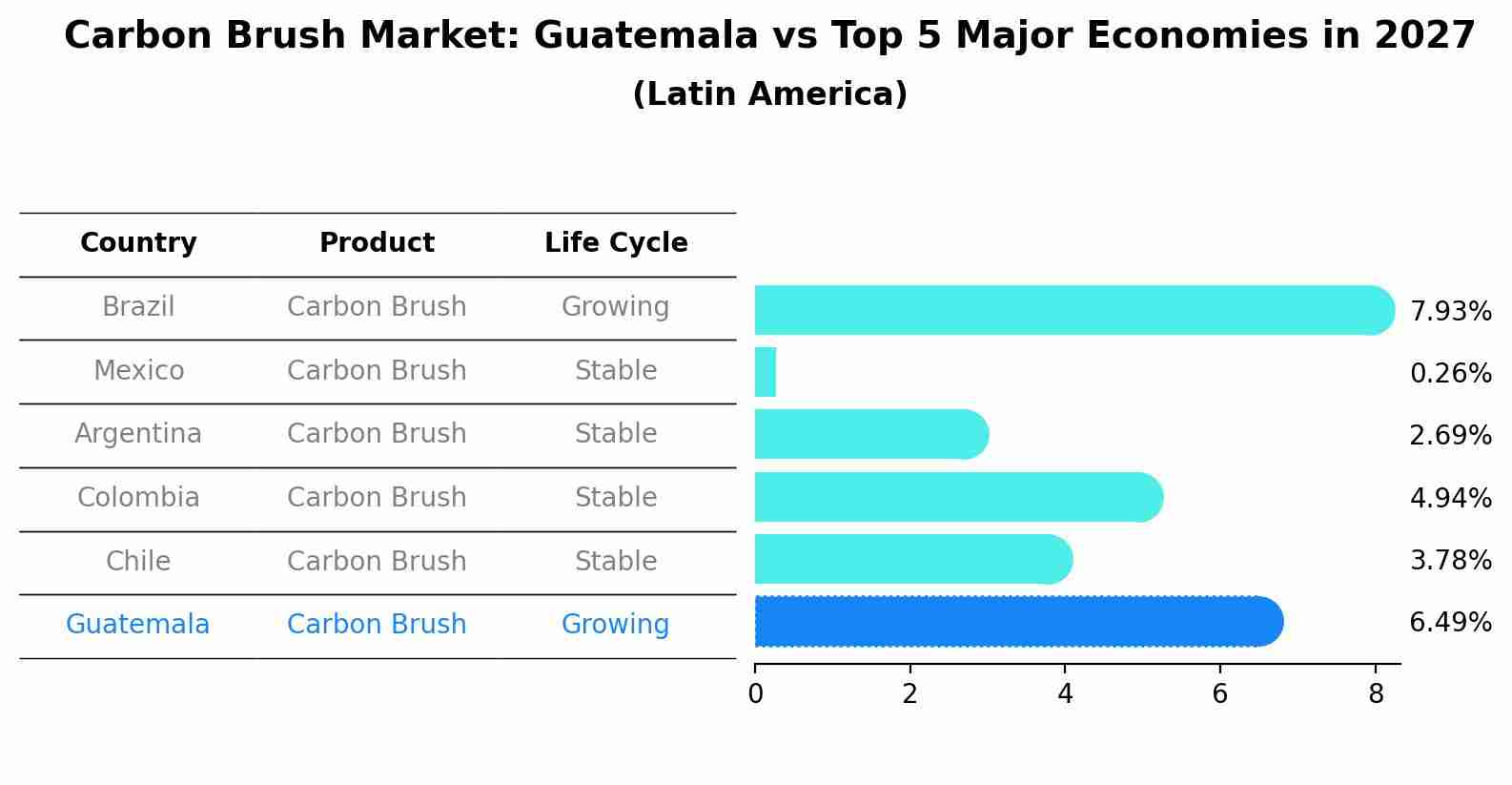 Carbon Brush Market: Guatemala vs Top 5 Major Economies in 2027
(Latin America)

| Country | Product | Life Cycle |
|---|---|---|
| Brazil | Carbon Brush | Growing |
| Mexico | Carbon Brush | Stable |
| Argentina | Carbon Brush | Stable |
| Colombia | Carbon Brush | Stable |
| Chile | Carbon Brush | Stable |
| Guatemala | Carbon Brush | Growing |

7.93%
0.26%
2.69%
4.94%
3.78%
6.49%

0
2
4
6
8